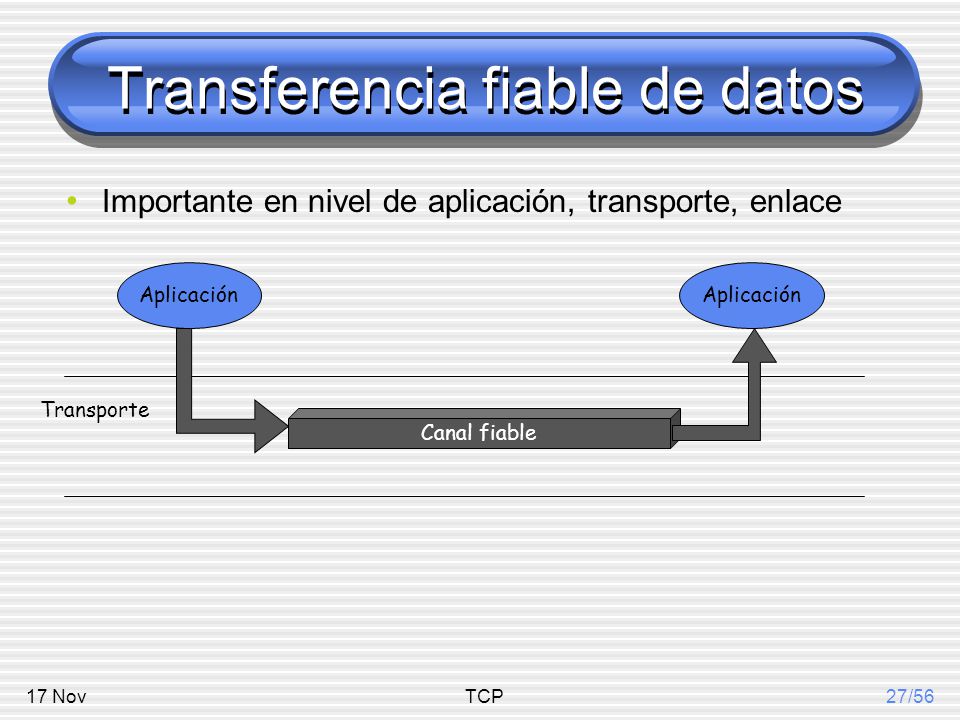 Transferencia fiable de datos

• Importante en nivel de aplicación, transporte, enlace

Aplicación

Aplicación

Transporte

Canal fiable

17 Nov

TCP

27/56